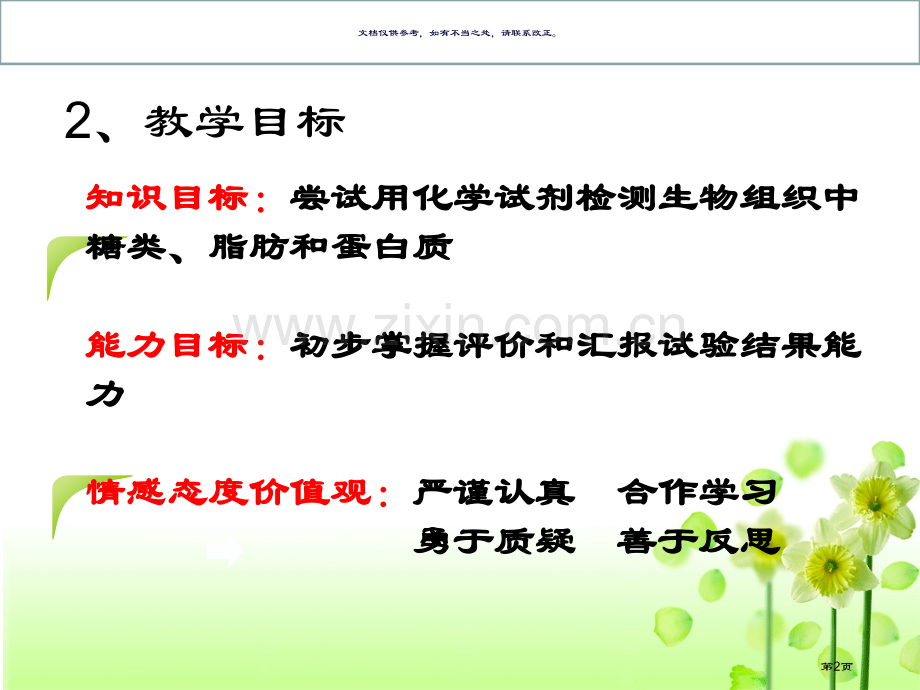 文档仅供参考，如有不当之处，请联系改正。

2、教学目标

知识目标：尝试用化学试剂检测生物组织中糖类、脂肪和蛋白质

www.zixin.com.cn

能力目标：初步掌握评价和汇报试验结果能力

情感态度价值观：严谨认真　合作学习
勇于质疑　善于反思

第2页